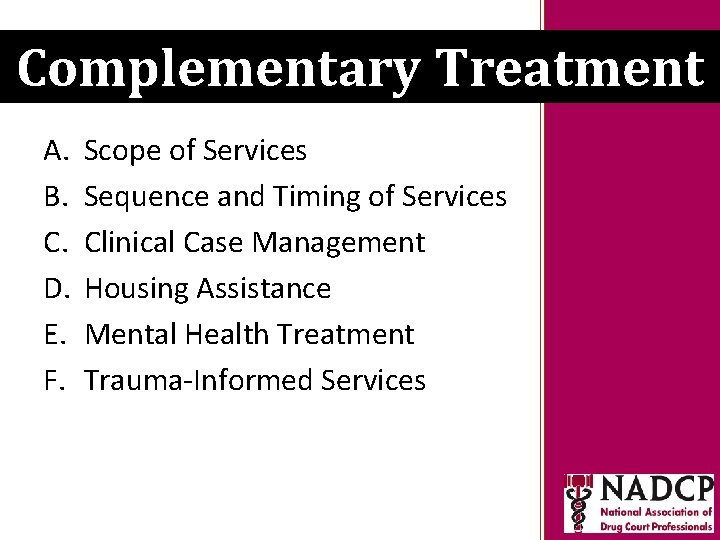 Complementary Treatment

A. Scope of Services
B. Sequence and Timing of Services
C. Clinical Case Management
D. Housing Assistance
E. Mental Health Treatment
F. Trauma-Informed Services

NADCP
National Association of Drug Court Professionals